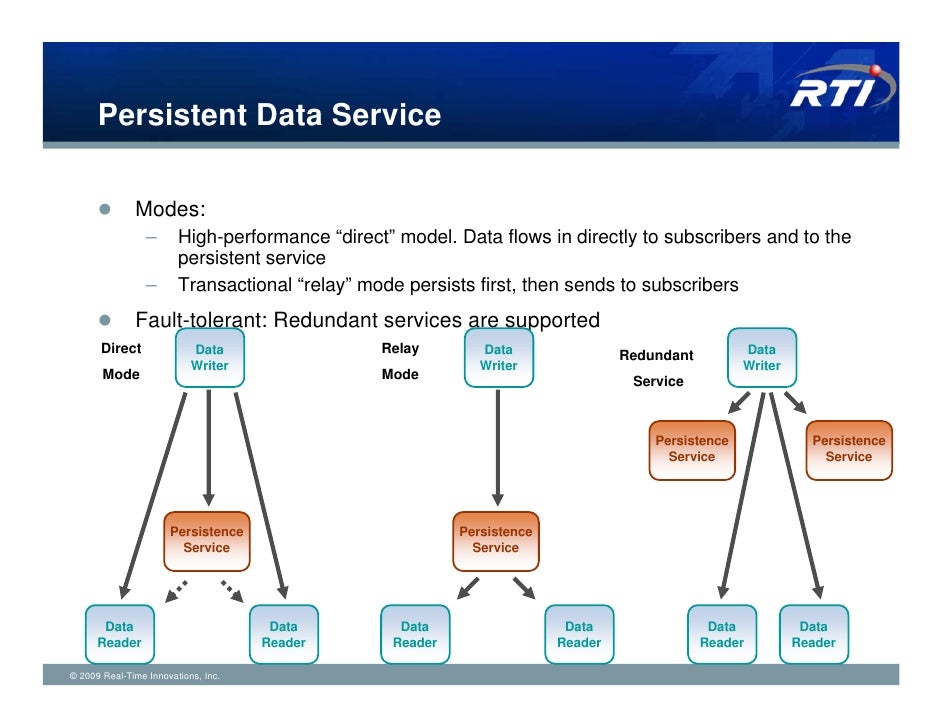 Persistent Data Service

RTI

- Modes:
  – High-performance “direct” model. Data flows in directly to subscribers and to the persistent service
  – Transactional “relay” mode persists first, then sends to subscribers
- Fault-tolerant: Redundant services are supported

Direct Mode

Data Writer

Persistence Service

Data Reader

Data Reader

Relay Mode

Data Writer

Persistence Service

Data Reader

Data Reader

Redundant Service

Data Writer

Persistence Service

Persistence Service

Data Reader

Data Reader

© 2009 Real-Time Innovations, Inc.